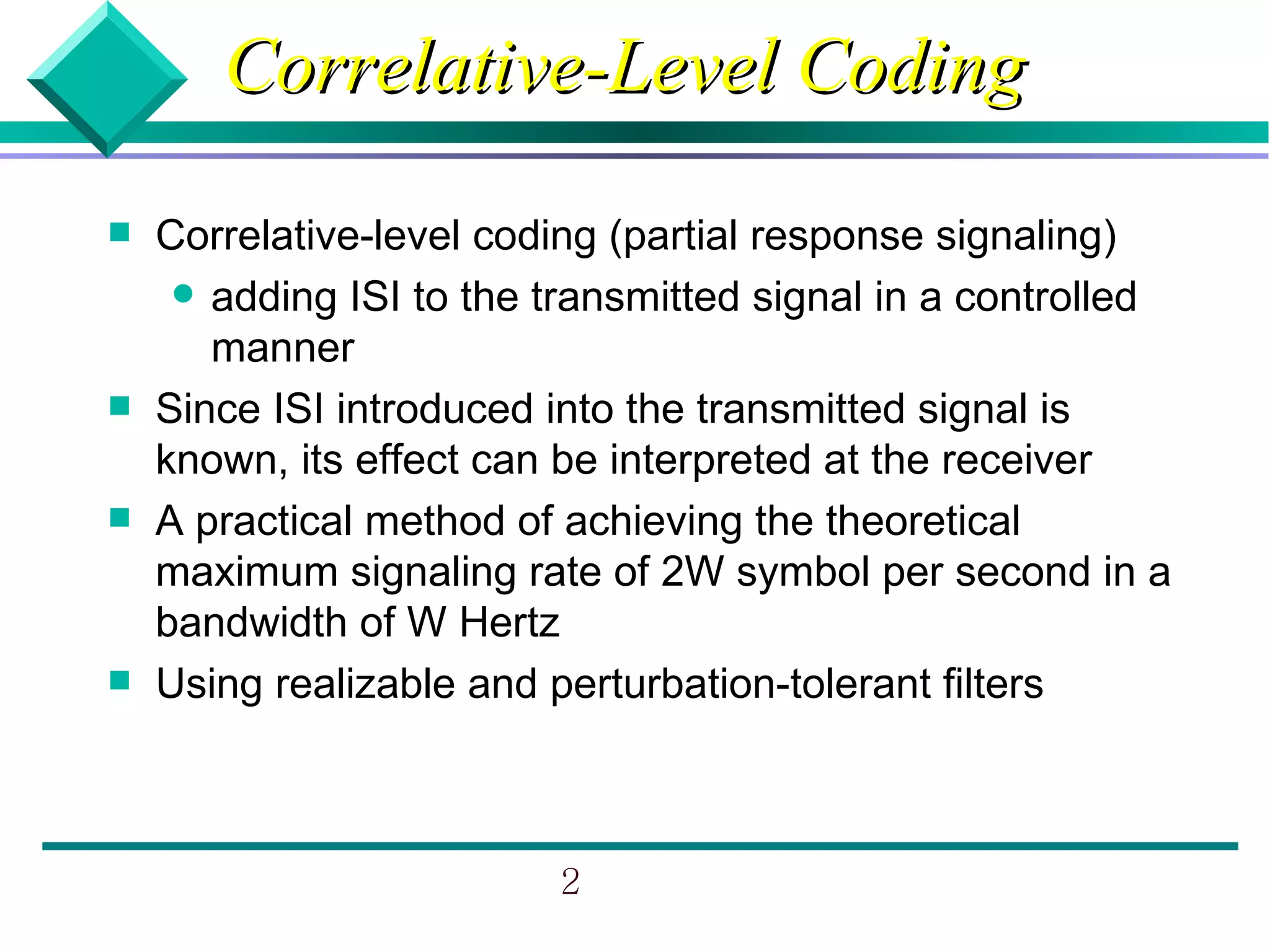 Correlative-Level Coding

Correlative-level coding (partial response signaling)

adding ISI to the transmitted signal in a controlled manner

Since ISI introduced into the transmitted signal is known, its effect can be interpreted at the receiver

A practical method of achieving the theoretical maximum signaling rate of 2W symbol per second in a bandwidth of W Hertz

Using realizable and perturbation-tolerant filters

2